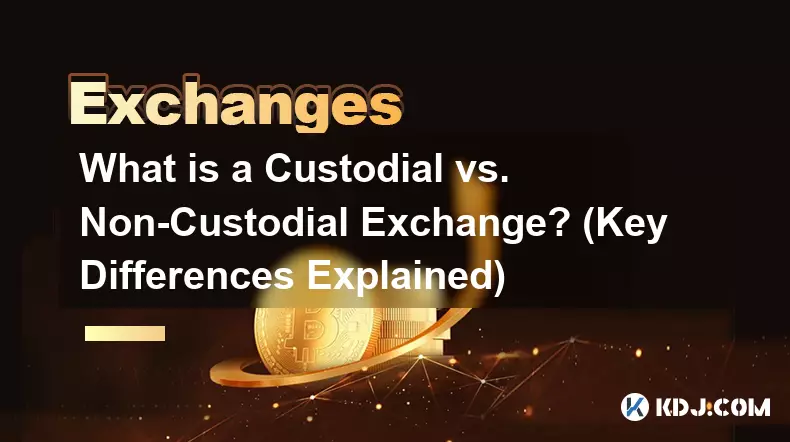 Exchanges

What is a Custodial vs. Non-Custodial Exchange? (Key Differences Explained)

KDJ.COM